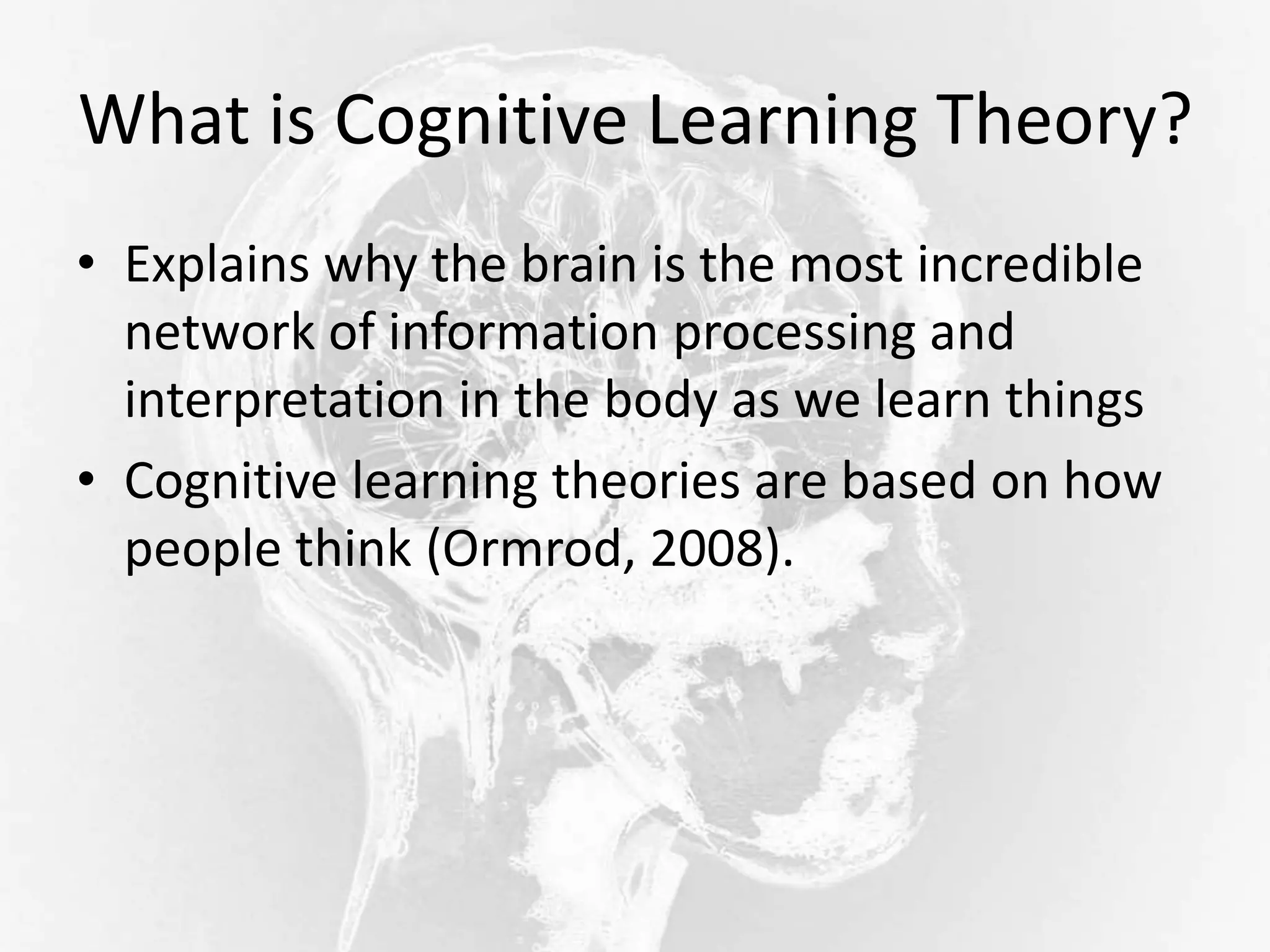 What is Cognitive Learning Theory?

• Explains why the brain is the most incredible network of information processing and interpretation in the body as we learn things

• Cognitive learning theories are based on how people think (Ormrod, 2008).